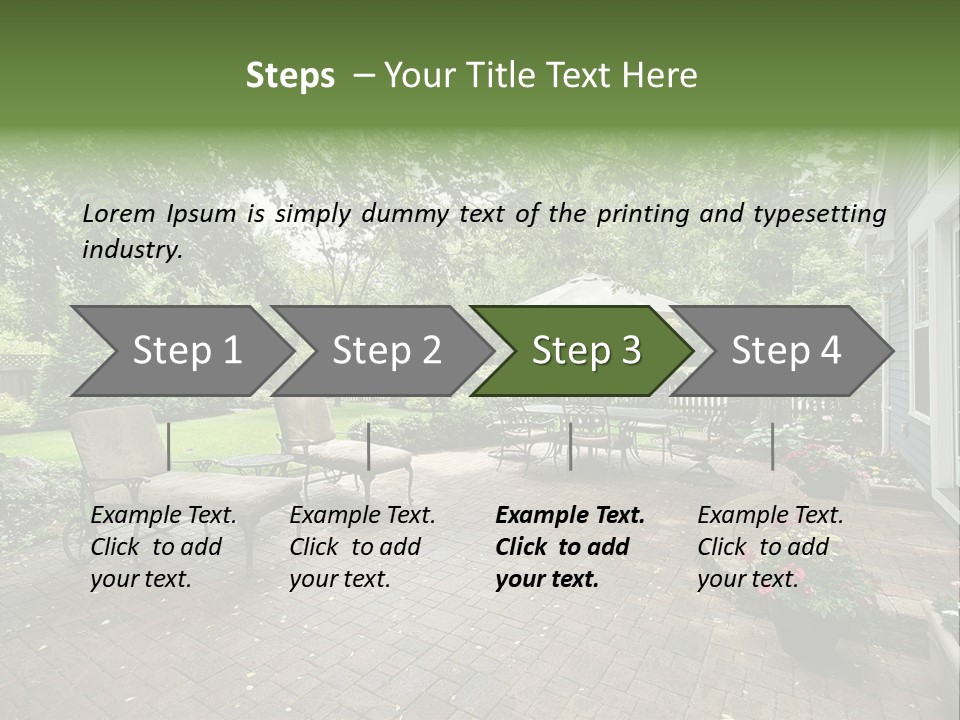 Steps – Your Title Text Here

Lorem Ipsum is simply dummy text of the printing and typesetting industry.

Step 1

Step 2

Step 3

Step 4

Example Text. Click to add your text.

Example Text. Click to add your text.

Example Text. Click to add your text.

Example Text. Click to add your text.